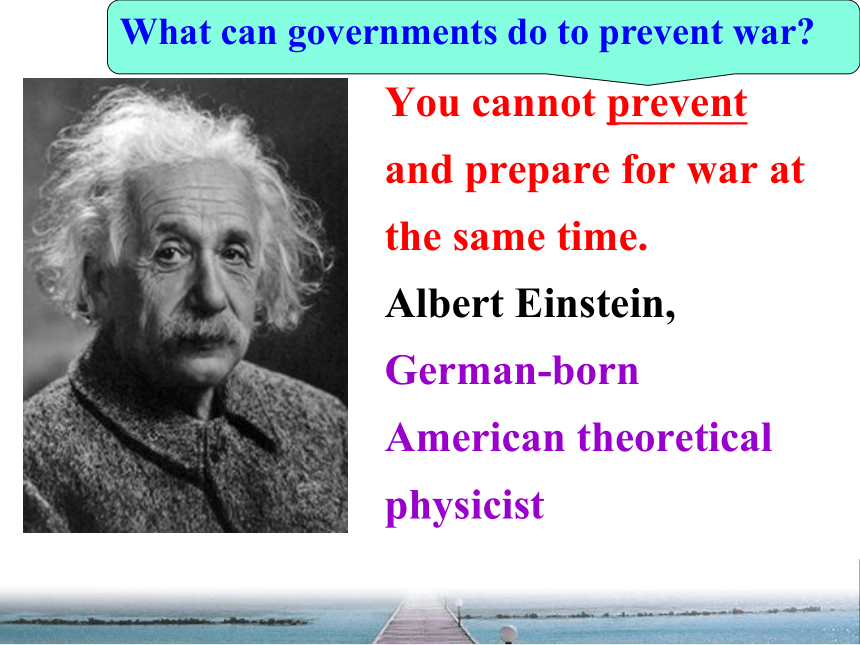 What can governments do to prevent war?

You cannot prevent and prepare for war at the same time.

Albert Einstein,

German-born American theoretical physicist